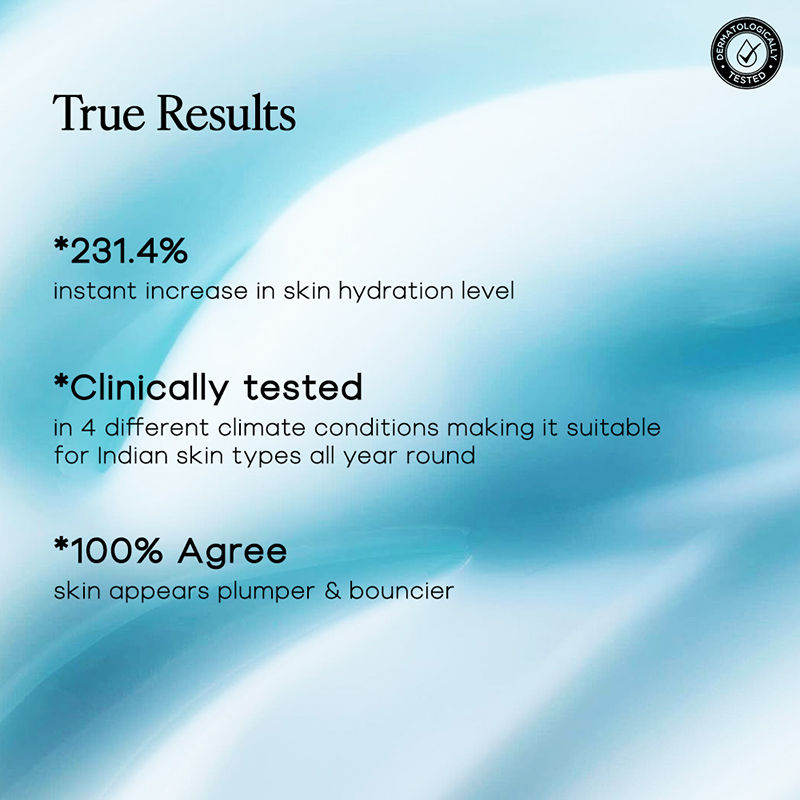 DERMATOLOGICALLY TESTED

True Results

*231.4%
instant increase in skin hydration level

*Clinically tested
in 4 different climate conditions making it suitable for Indian skin types all year round

*100% Agree
skin appears plumper & bouncier